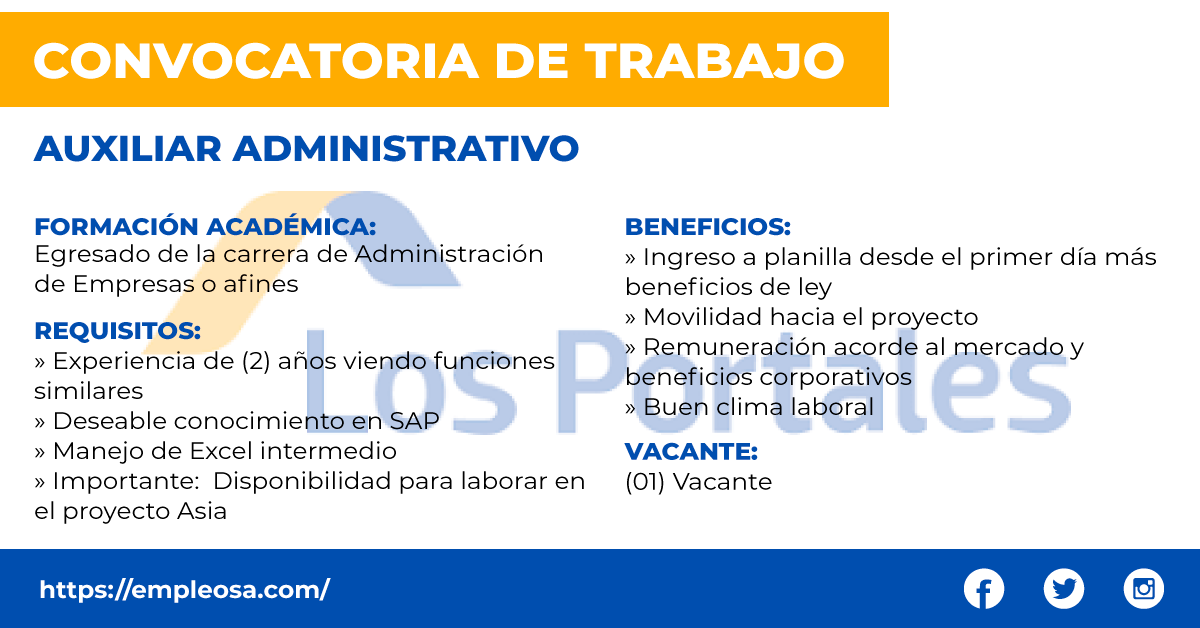 CONVOCATORIA DE TRABAJO

AUXILIAR ADMINISTRATIVO

FORMACIÓN ACADÉMICA:
Egresado de la carrera de Administración de Empresas o afines

REQUISITOS:
» Experiencia de (2) años viendo funciones similares
» Deseable conocimiento en SAP
» Manejo de Excel intermedio
» Importante: Disponibilidad para laborar en el proyecto Asia

BENEFICIOS:
» Ingreso a planilla desde el primer día más beneficios de ley
» Movilidad hacia el proyecto
» Remuneración acorde al mercado y beneficios corporativos
» Buen clima laboral

VACANTE:
(01) Vacante

Los Portales

https://empleosa.com/